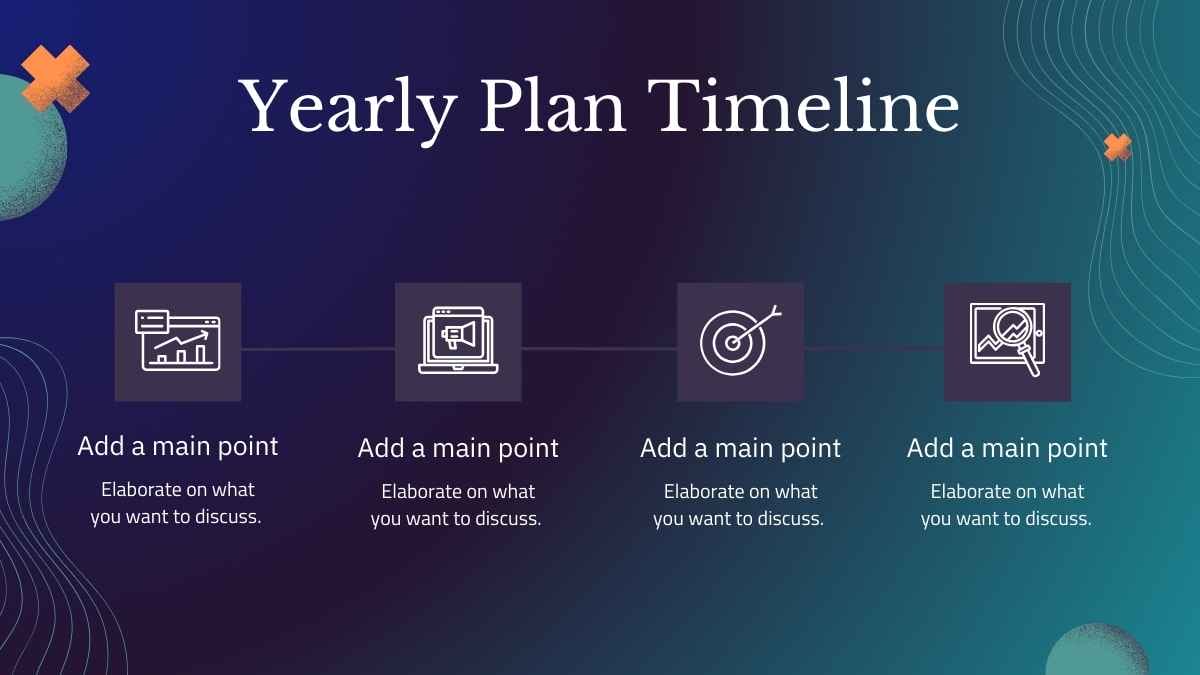 Yearly Plan Timeline

Add a main point
Elaborate on what you want to discuss.

Add a main point
Elaborate on what you want to discuss.

Add a main point
Elaborate on what you want to discuss.

Add a main point
Elaborate on what you want to discuss.